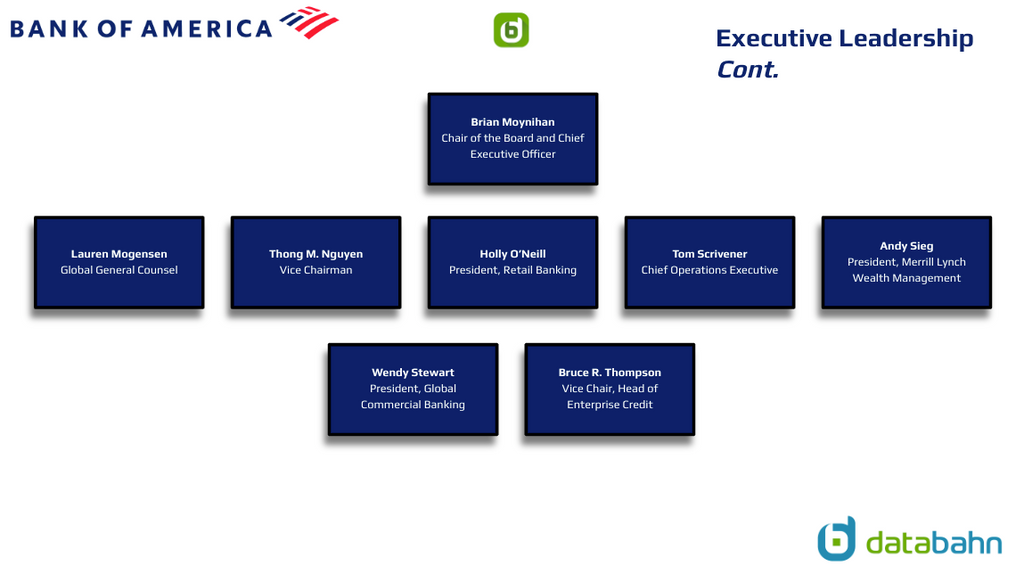 BANK OF AMERICA

Executive Leadership
Cont.

Brian Moynihan
Chair of the Board and Chief Executive Officer

Lauren Mogensen
Global General Counsel

Thong M. Nguyen
Vice Chairman

Holly O'Neill
President, Retail Banking

Tom Scrivener
Chief Operations Executive

Andy Sieg
President, Merrill Lynch Wealth Management

Wendy Stewart
President, Global Commercial Banking

Bruce R. Thompson
Vice Chair, Head of Enterprise Credit

databahn